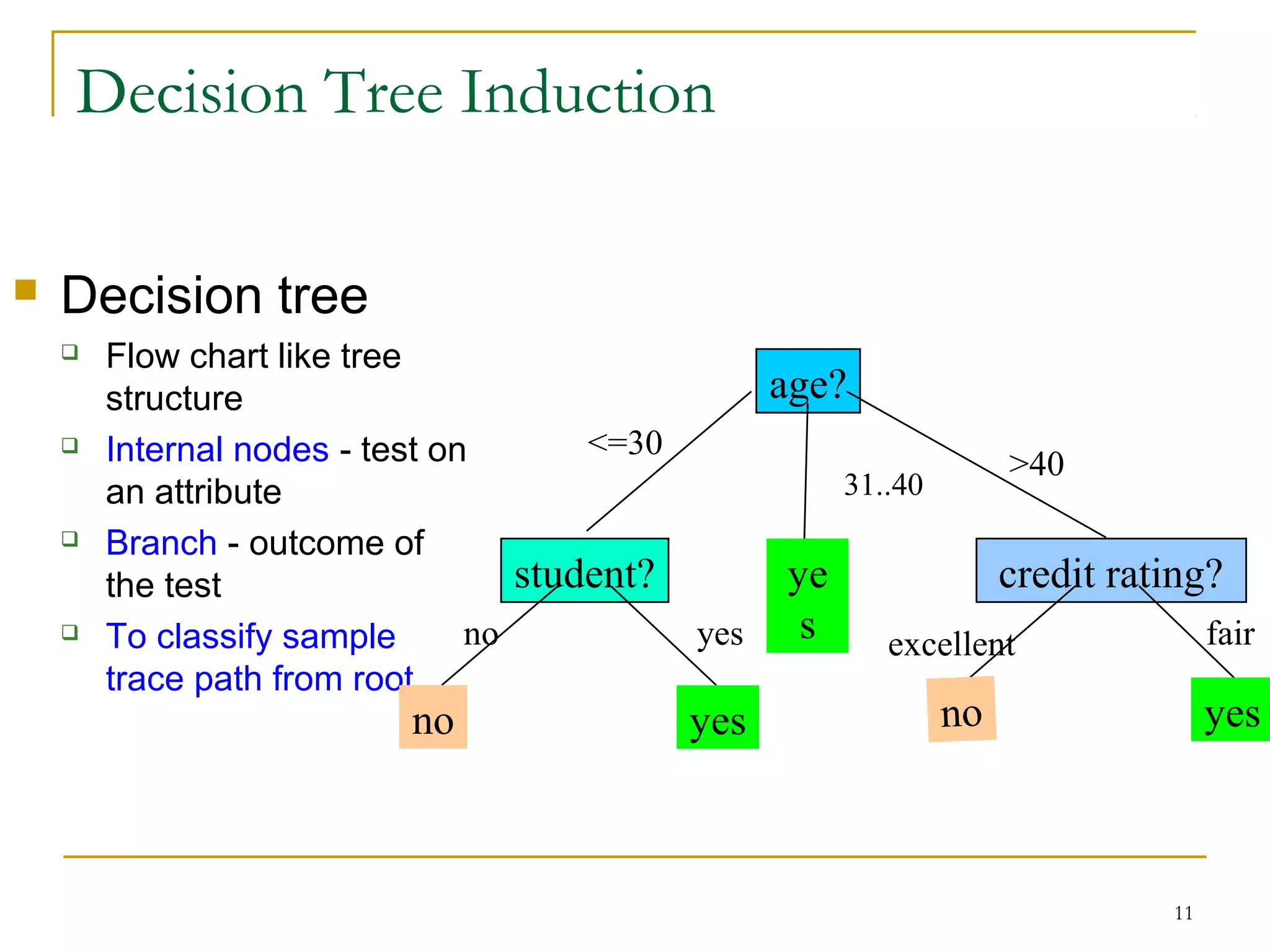 Decision Tree Induction

Decision tree

Flow chart like tree structure

Internal nodes - test on an attribute

Branch - outcome of the test

To classify sample trace path from root

age?

<=30

31..40

>40

student?

ye
s

credit rating?

no

yes

excellent

fair

no

yes

no

yes

11